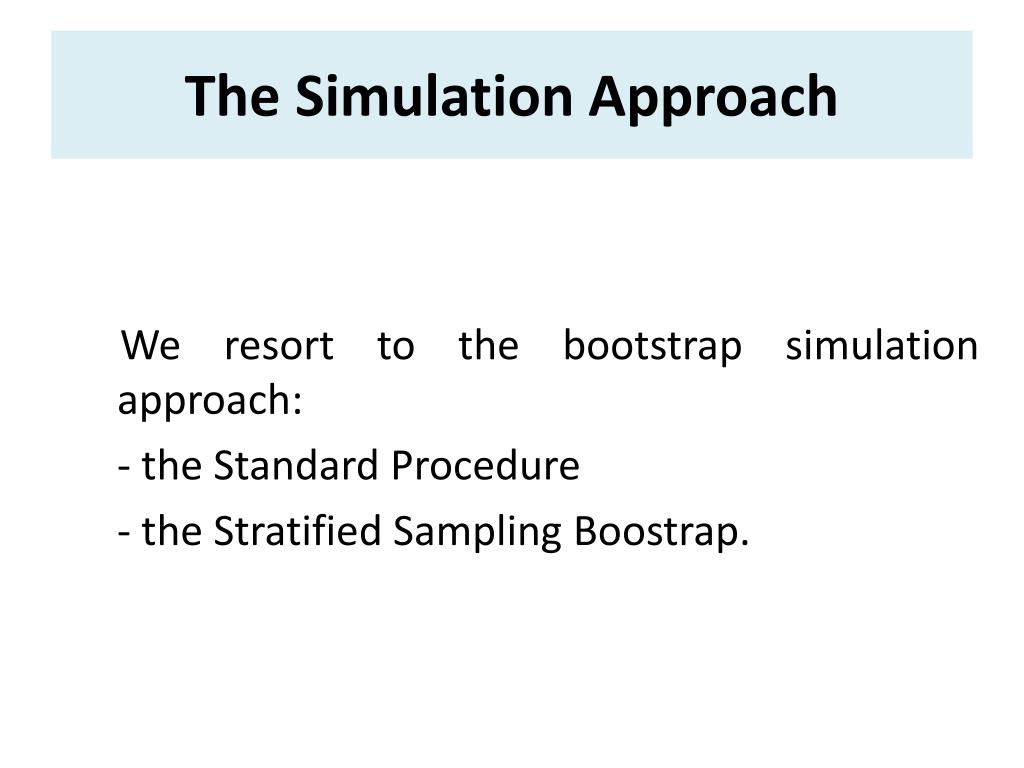 The Simulation Approach

We resort to the bootstrap simulation approach:

- the Standard Procedure

- the Stratified Sampling Boostrap.